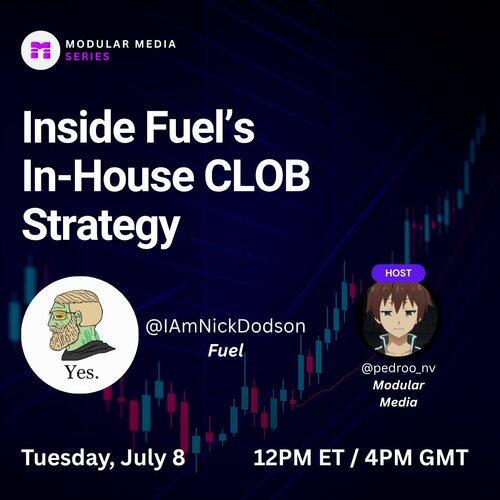 MODULAR MEDIA
SERIES

Inside Fuel's In-House CLOB Strategy

Yes.

@IAmNickDodson
Fuel

HOST

@pedroo_nv
Modular Media

Tuesday, July 8

12PM ET / 4PM GMT